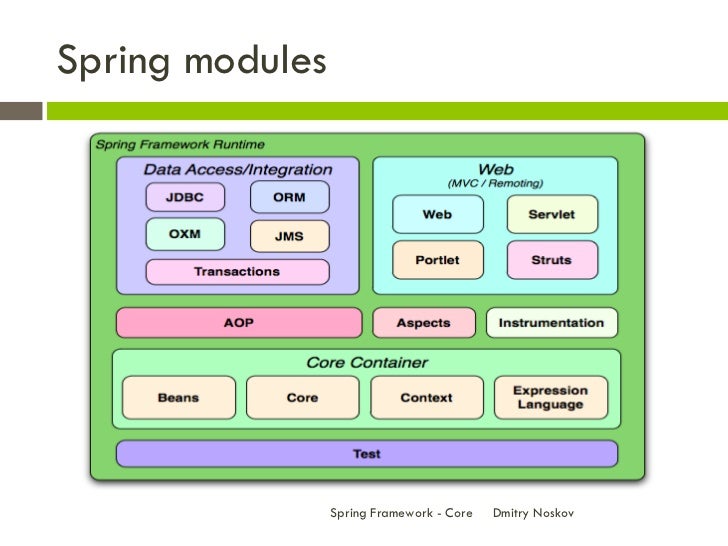 Spring modules

Spring Framework Runtime

Data Access/Integration

JDBC

ORM

OXM

JMS

Transactions

Web
(MVC / Remoting)

Web

Servlet

Portlet

Struts

AOP

Aspects

Instrumentation

Core Container

Beans

Core

Context

Expression Language

Test

Spring Framework - Core Dmitry Noskov